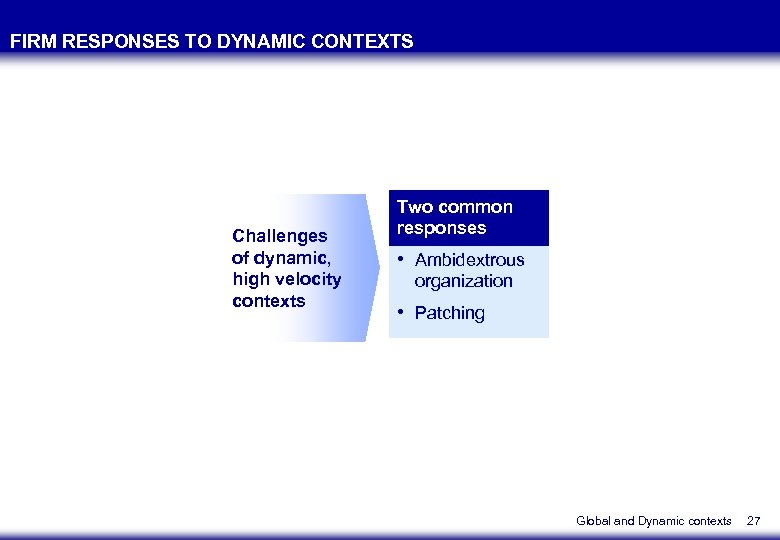 FIRM RESPONSES TO DYNAMIC CONTEXTS

Challenges of dynamic, high velocity contexts

Two common responses

• Ambidextrous organization
• Patching

Global and Dynamic contexts 27